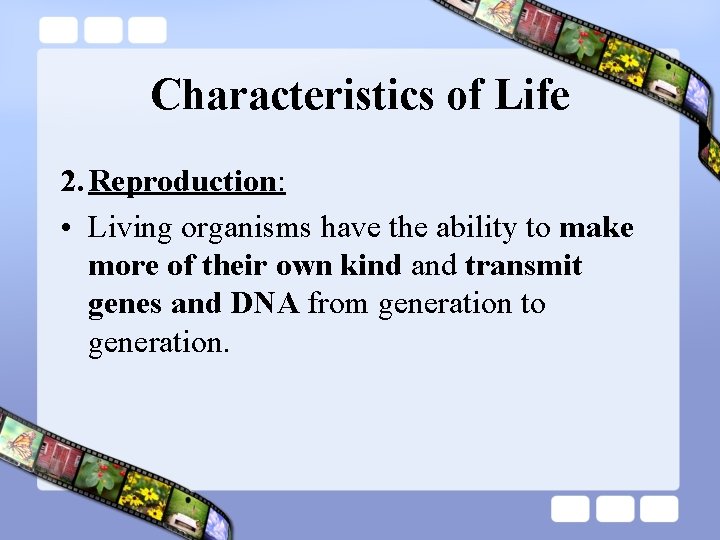 Characteristics of Life

2. Reproduction:

• Living organisms have the ability to make more of their own kind and transmit genes and DNA from generation to generation.